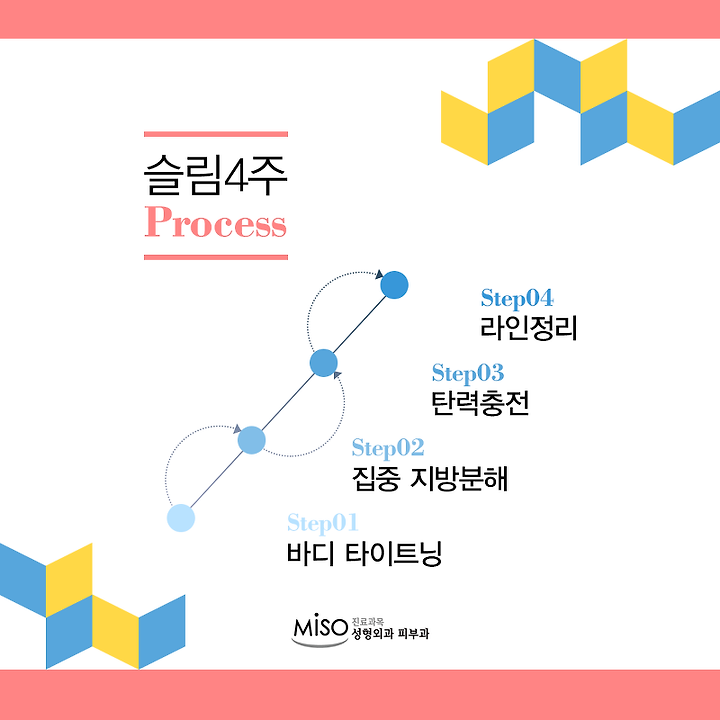 슬림4주
Process

Step04
라인정리

Step03
탄력충전

Step02
집중 지방분해

Step01
바디 타이트닝

MISO 진료과목
성형외과 피부과